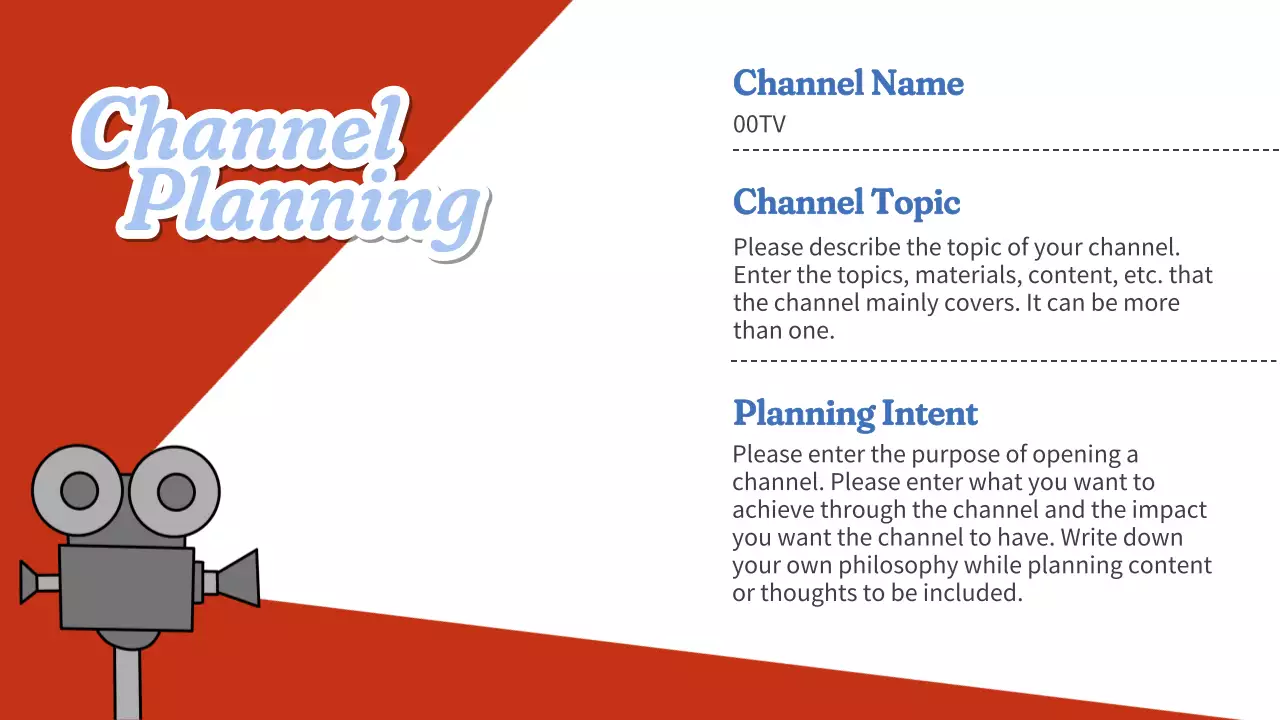 Channel Planning

Channel Name

00TV

Channel Topic

Please describe the topic of your channel. Enter the topics, materials, content, etc. that the channel mainly covers. It can be more than one.

Planning Intent

Please enter the purpose of opening a channel. Please enter what you want to achieve through the channel and the impact you want the channel to have. Write down your own philosophy while planning content or thoughts to be included.